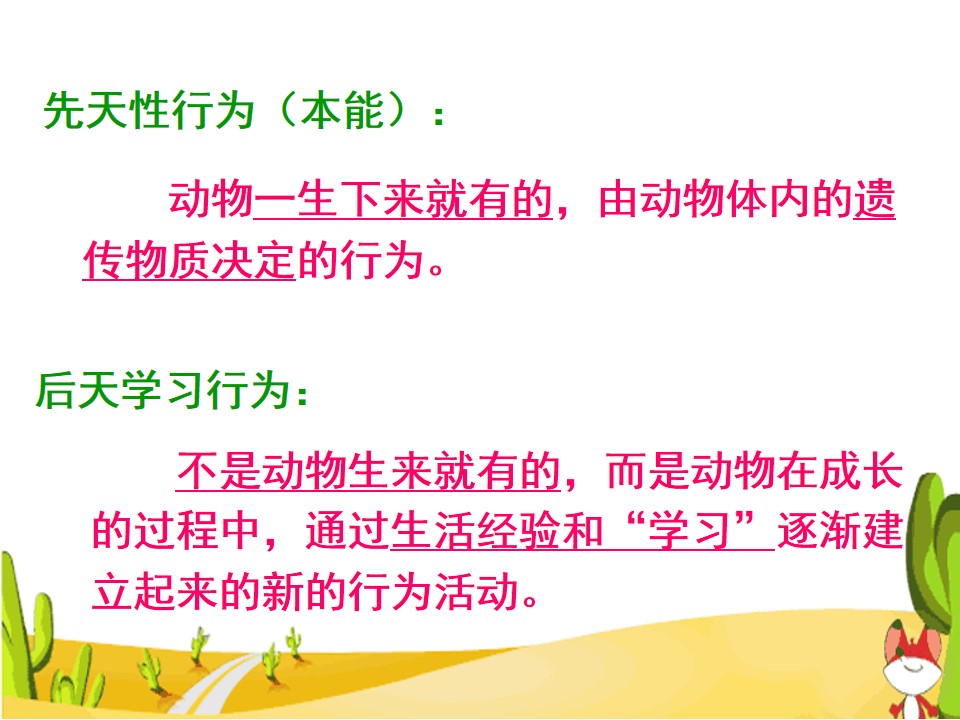 先天性行为（本能）：

动物一生下来就有的，由动物体内的遗传物质决定的行为。

后天学习行为：

不是动物生来就有的，而是动物在成长的过程中，通过生活经验和“学习”逐渐建立起来的新的行为活动。